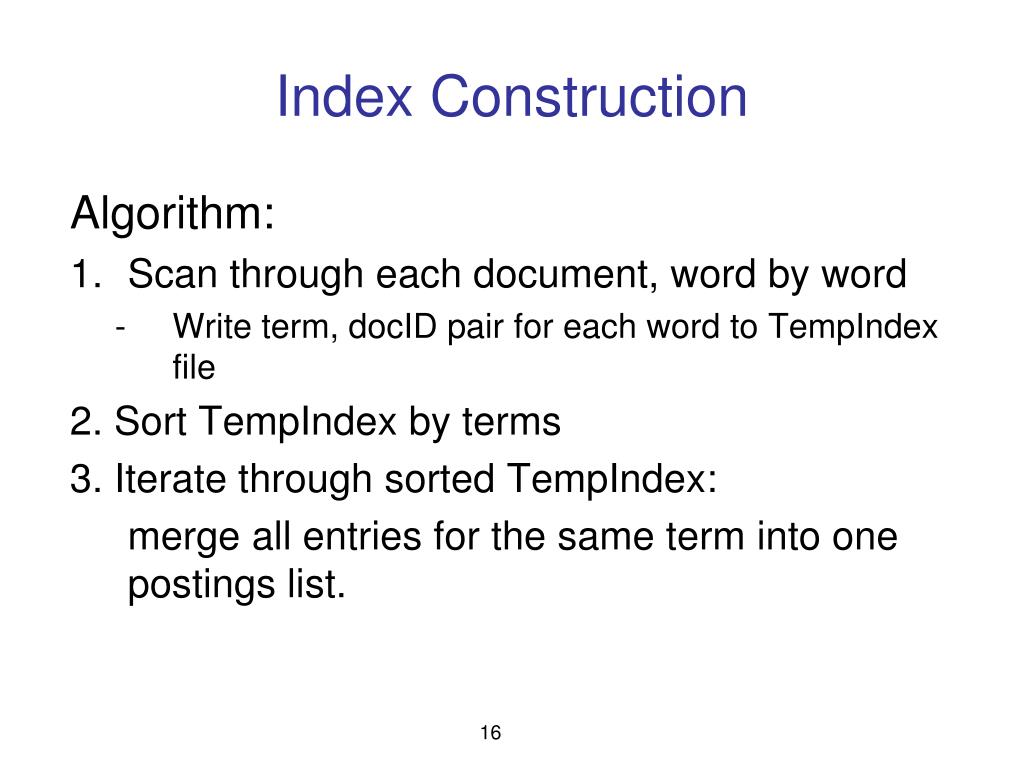 Index Construction

Algorithm:

1. Scan through each document, word by word

- Write term, docID pair for each word to TempIndex file

2. Sort TempIndex by terms

3. Iterate through sorted TempIndex:

merge all entries for the same term into one postings list.

16